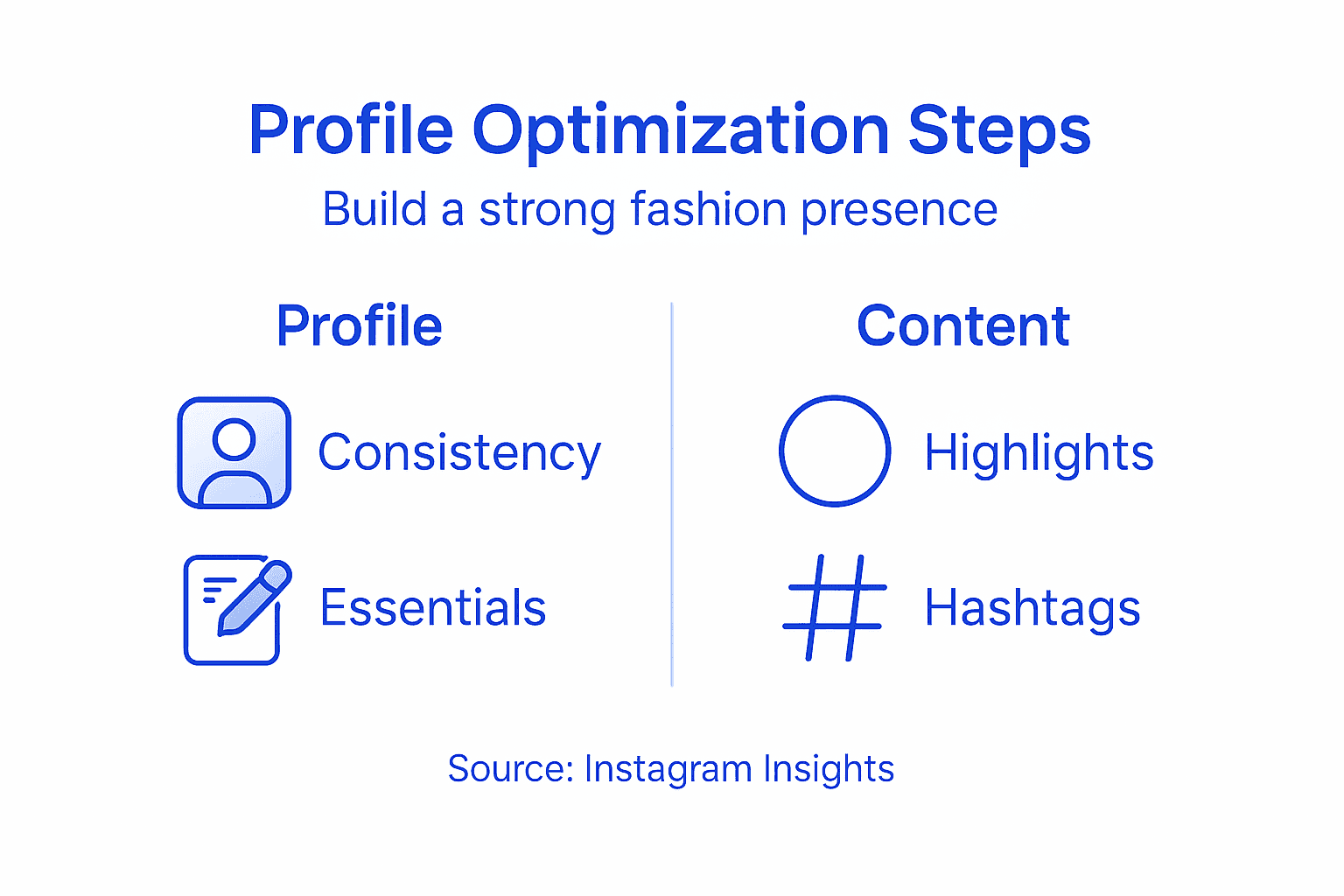 Profile Optimization Steps

Build a strong fashion presence

Profile

Consistency

Essentials

Content

Highlights

Hashtags

Source: Instagram Insights